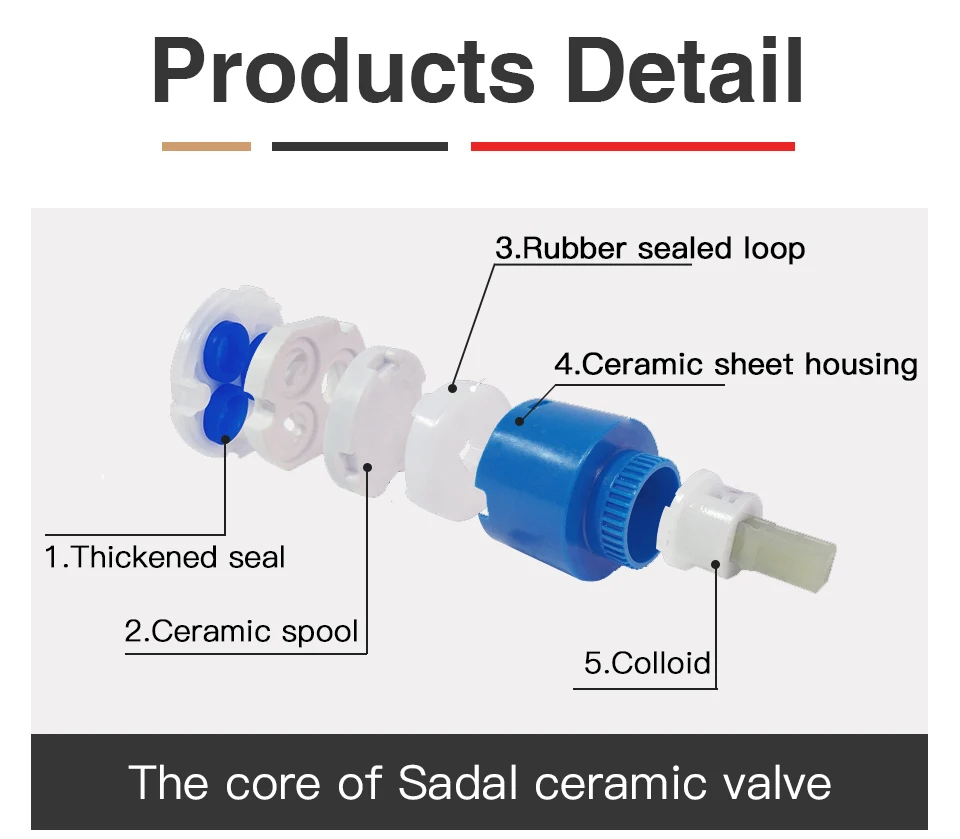 Products Detail

3.Rubber sealed loop

4.Ceramic sheet housing

1.Thickened seal

2.Ceramic spool

5.Colloid

The core of Sadal ceramic valve